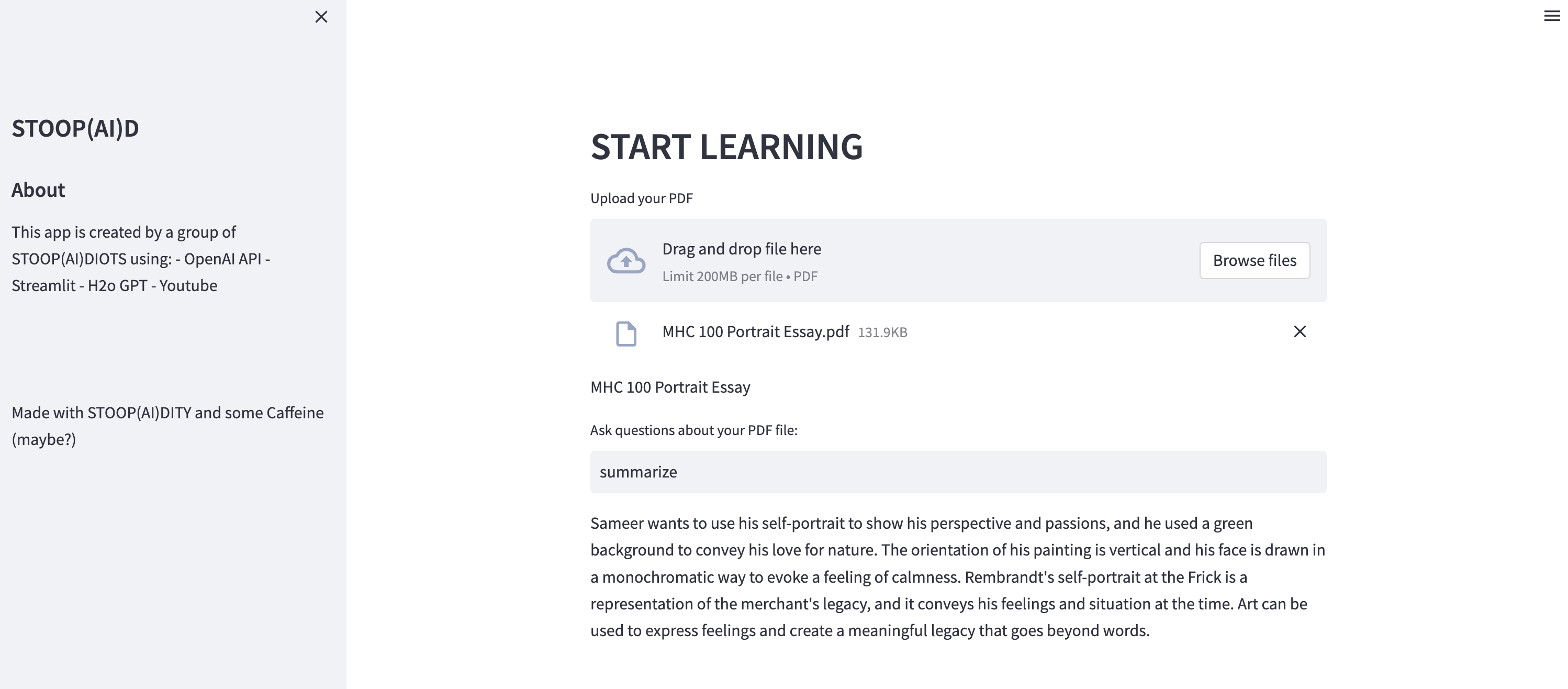 STOOP(AI)D

About

This app is created by a group of STOOP(AI)DIOTS using: - OpenAI API - Streamlit - H2o GPT - Youtube

Made with STOOP(AI)DITY and some Caffeine (maybe?)

START LEARNING

Upload your PDF

Drag and drop file here
Limit 200MB per file • PDF

Browse files

MHC 100 Portrait Essay.pdf 131.9KB

MHC 100 Portrait Essay

Ask questions about your PDF file:

summarize

Sameer wants to use his self-portrait to show his perspective and passions, and he used a green background to convey his love for nature. The orientation of his painting is vertical and his face is drawn in a monochromatic way to evoke a feeling of calmness. Rembrandt's self-portrait at the Frick is a representation of the merchant's legacy, and it conveys his feelings and situation at the time. Art can be used to express feelings and create a meaningful legacy that goes beyond words.